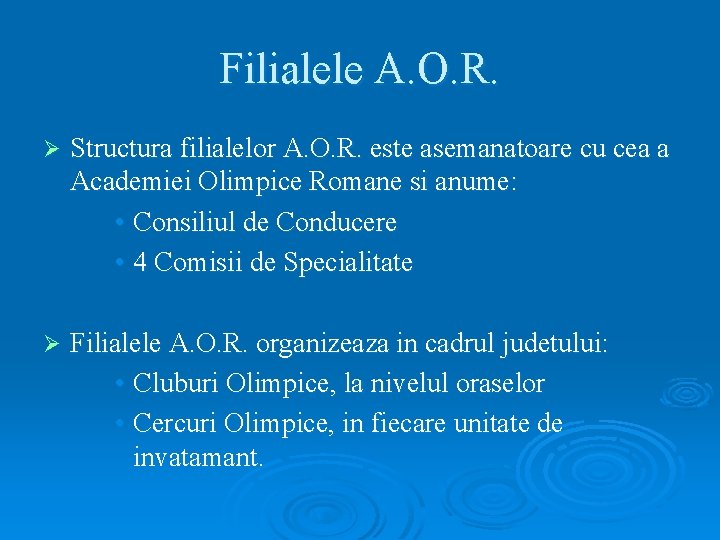 Filialele A.O.R.

➢ Structura filialelor A.O.R. este asemanatoare cu cea a Academiei Olimpice Romane si anume:
• Consiliul de Conducere
• 4 Comisii de Specialitate

➢ Filialele A.O.R. organizeaza in cadrul judetului:
• Cluburi Olimpice, la nivelul oraselor
• Cercuri Olimpice, in fiecare unitate de invatamant.